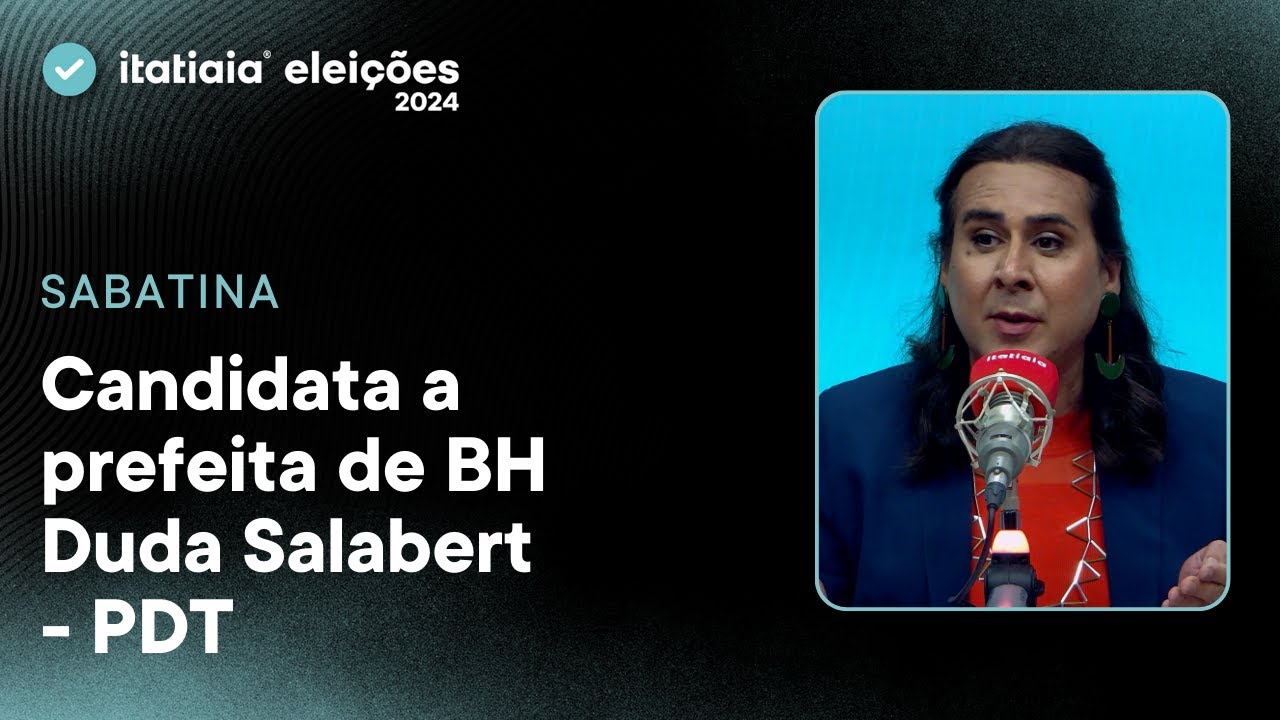 itatiaia® eleições 2024

SABATINA

Candidata a prefeita de BH Duda Salabert - PDT

itatiaia